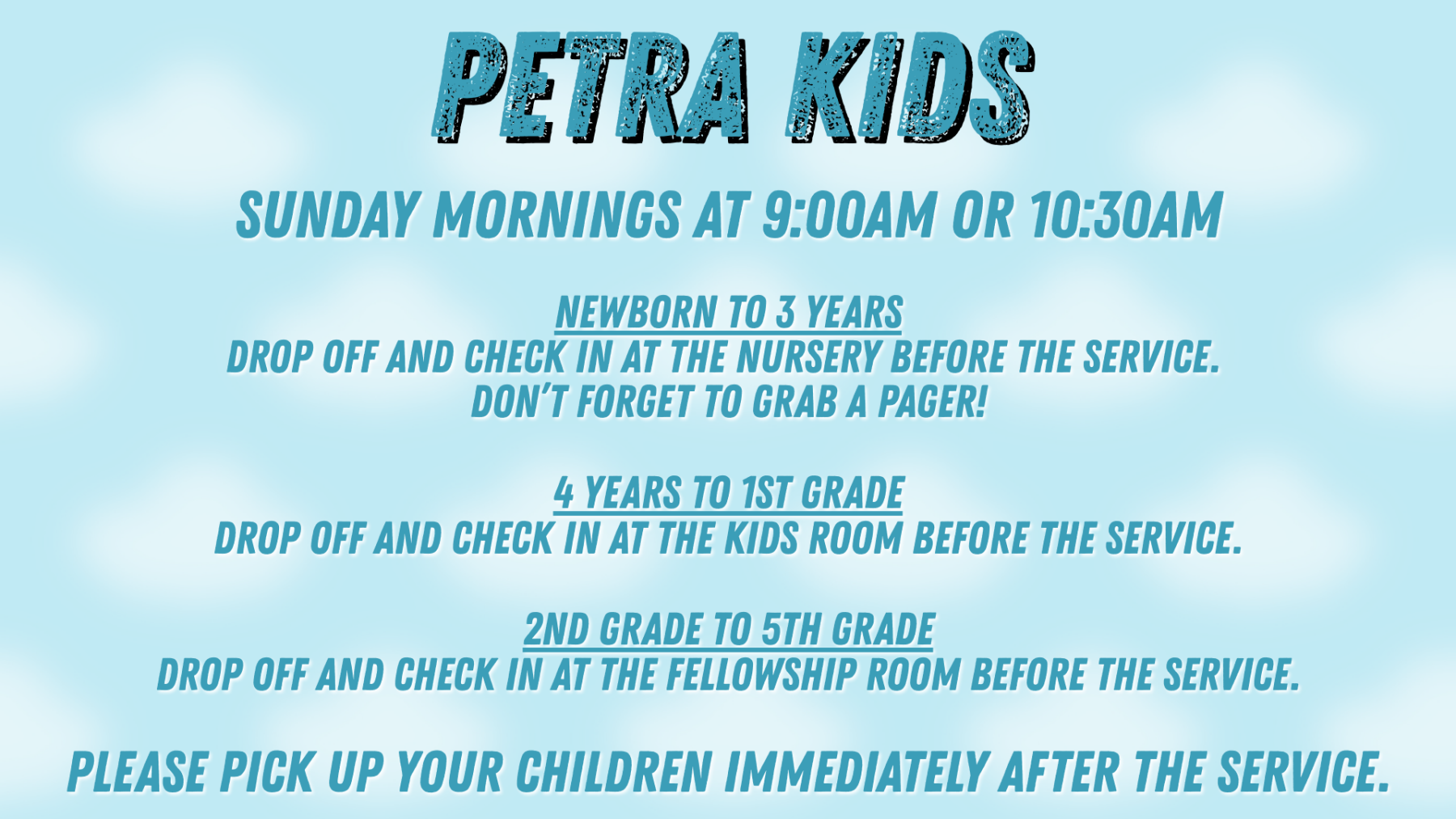 PETRA KIDS

SUNDAY MORNINGS AT 9:00AM OR 10:30AM

NEWBORN TO 3 YEARS
DROP OFF AND CHECK IN AT THE NURSERY BEFORE THE SERVICE.
DON'T FORGET TO GRAB A PAGER!

4 YEARS TO 1ST GRADE
DROP OFF AND CHECK IN AT THE KIDS ROOM BEFORE THE SERVICE.

2ND GRADE TO 5TH GRADE
DROP OFF AND CHECK IN AT THE FELLOWSHIP ROOM BEFORE THE SERVICE.

PLEASE PICK UP YOUR CHILDREN IMMEDIATELY AFTER THE SERVICE.